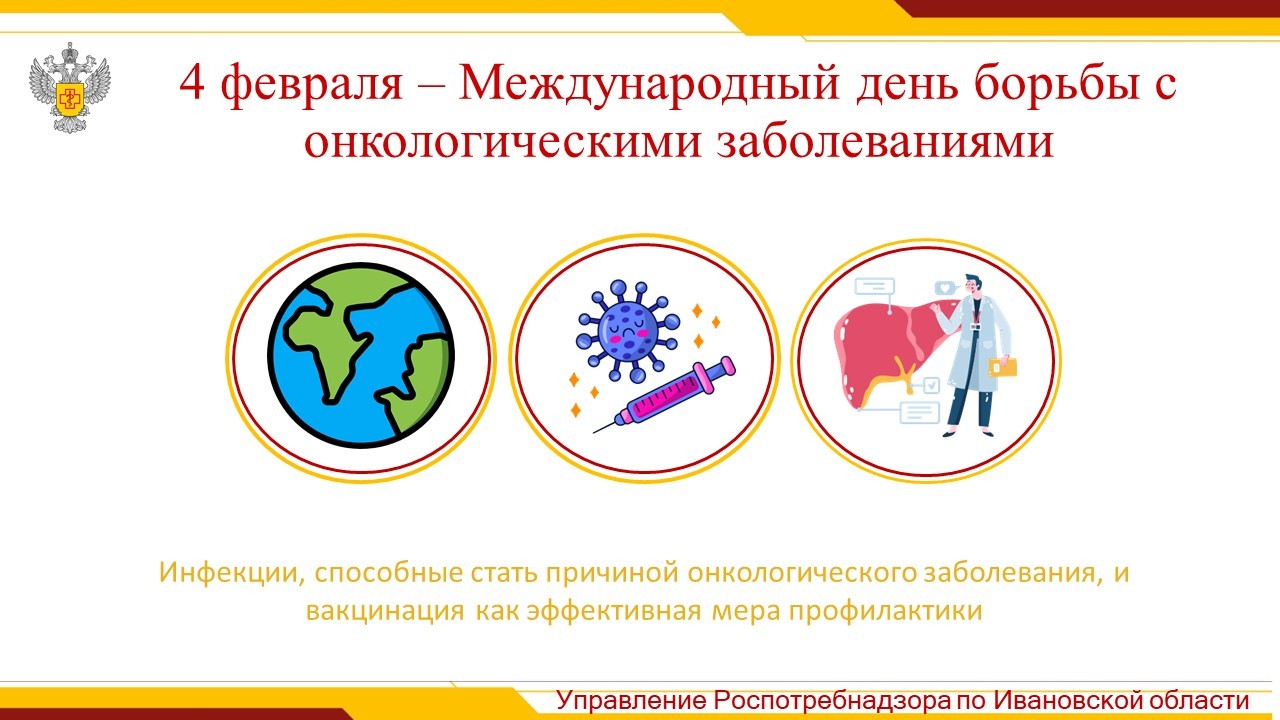 4 февраля – Международный день борьбы с онкологическими заболеваниями

Инфекции, способные стать причиной онкологического заболевания, и вакцинация как эффективная мера профилактики

Управление Роспотребнадзора по Ивановской области